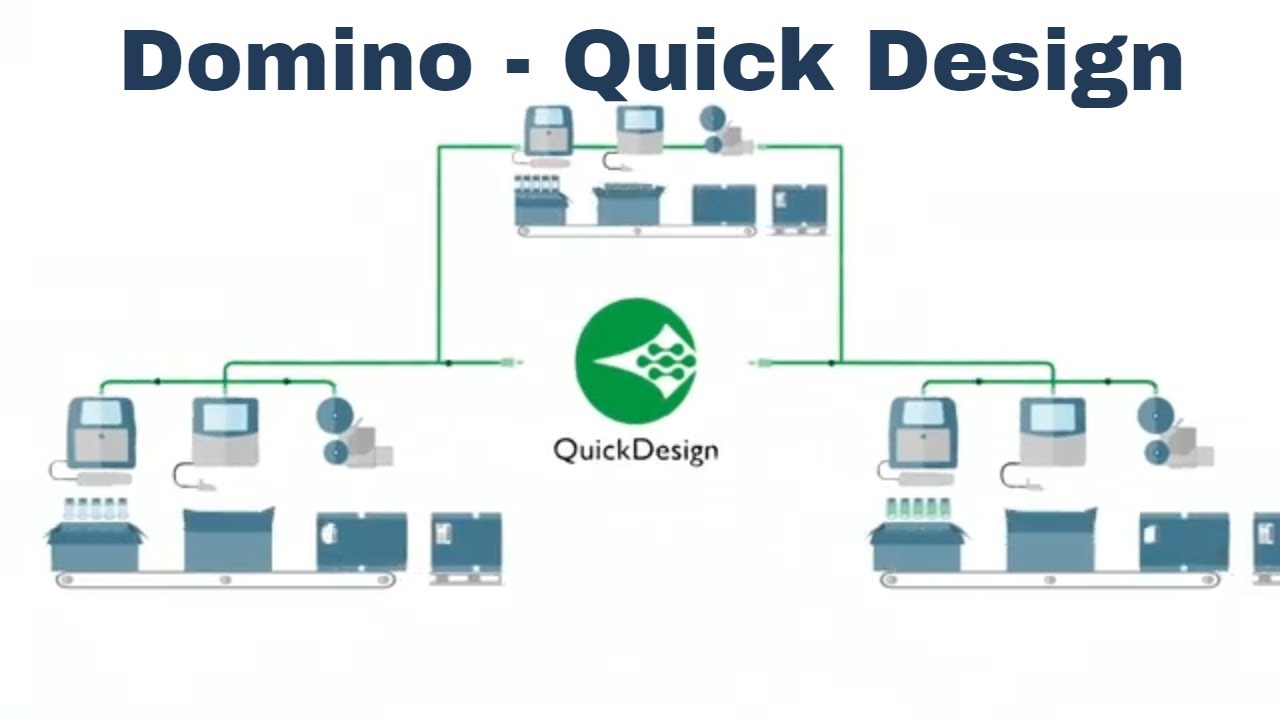 Domino - Quick Design

QuickDesign